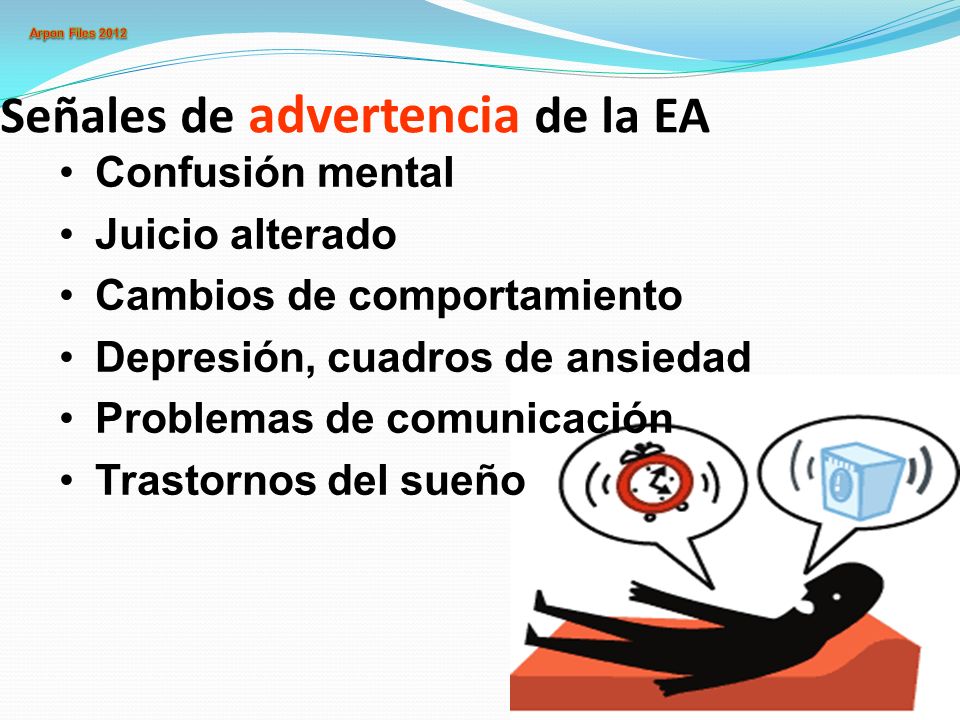 Arpon Files 2012

Señales de advertencia de la EA

• Confusión mental
• Juicio alterado
• Cambios de comportamiento
• Depresión, cuadros de ansiedad
• Problemas de comunicación
• Trastornos del sueño